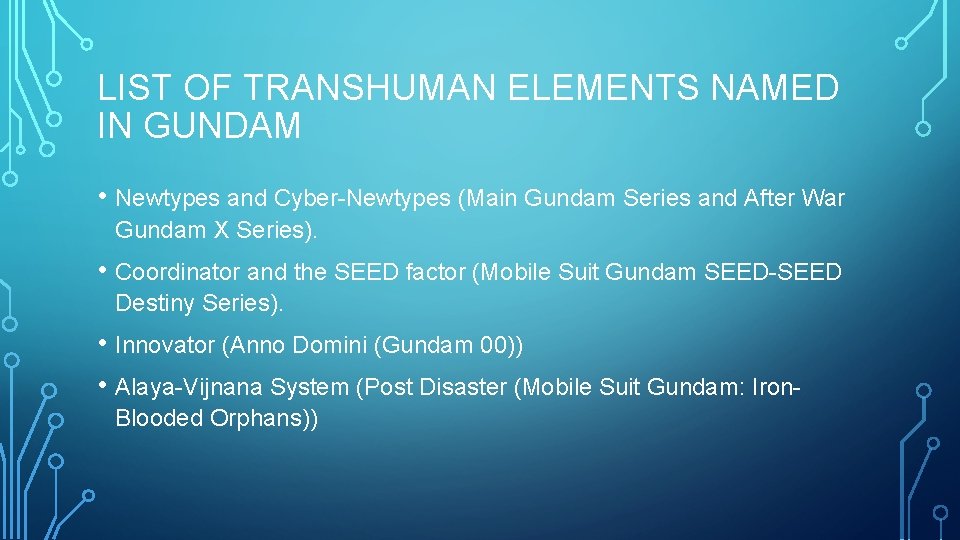 LIST OF TRANSHUMAN ELEMENTS NAMED IN GUNDAM

• Newtypes and Cyber-Newtypes (Main Gundam Series and After War Gundam X Series).

• Coordinator and the SEED factor (Mobile Suit Gundam SEED-SEED Destiny Series).

• Innovator (Anno Domini (Gundam 00))

• Alaya-Vijnana System (Post Disaster (Mobile Suit Gundam: Iron-Blooded Orphans))